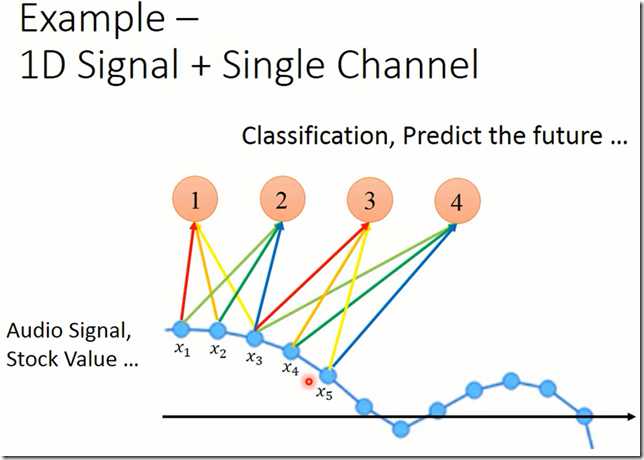 Example –
1D Signal + Single Channel

Classification, Predict the future …

1

2

3

4

Audio Signal,
Stock Value …

$x_1$ $x_2$ $x_3$ $x_4$ $x_5$